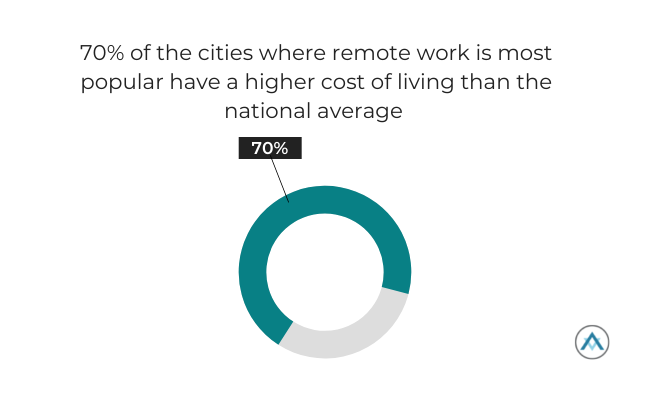 70% of the cities where remote work is most popular have a higher cost of living than the national average

70%